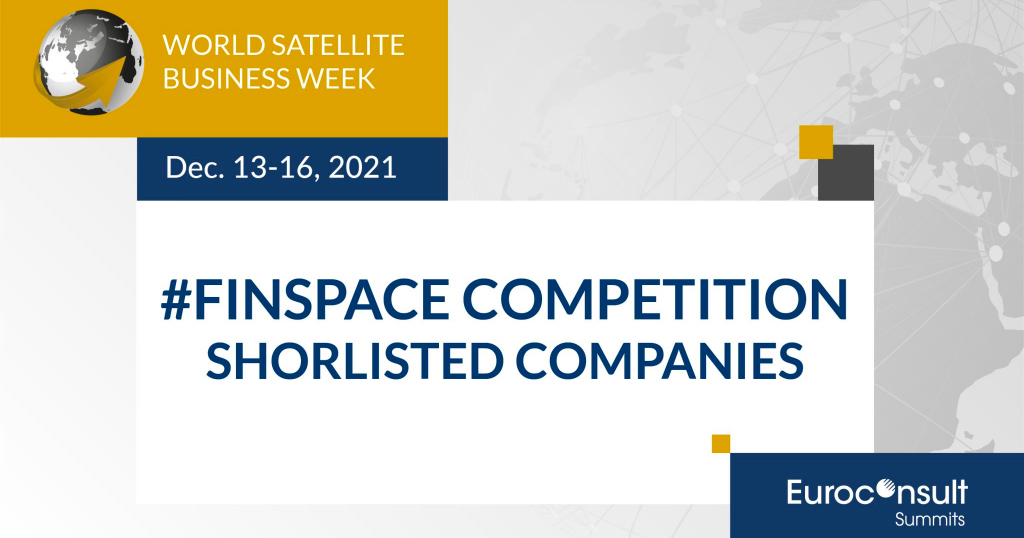 WORLD SATELLITE BUSINESS WEEK

Dec. 13-16, 2021

#FINSPACE COMPETITION
SHORLISTED COMPANIES

Euroconsult
Summits